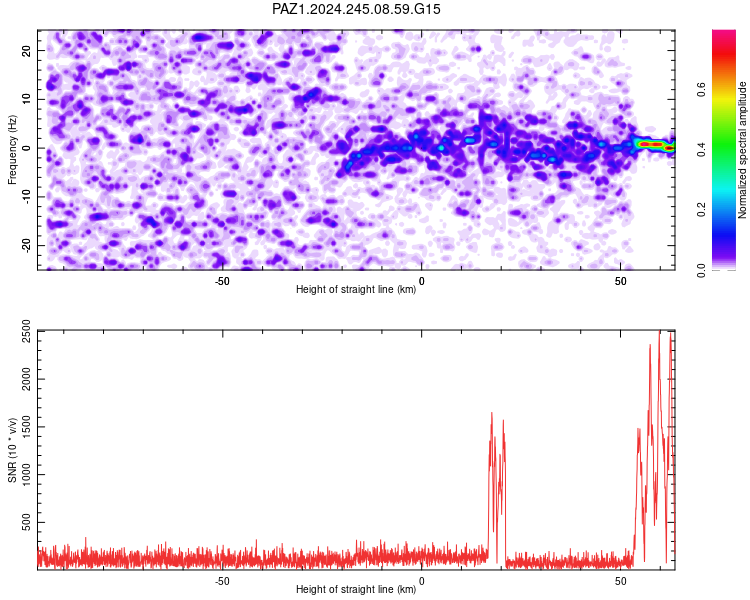 PAZ1.2024.245.08.59.G15

Frequency (Hz)

20
10
0
-10
-20

-50
0
50

Height of straight line (km)

Normalized spectral amplitude

0.0
0.2
0.4
0.6

SNR (10 * v/v)

2500
2000
1500
1000
500

-50
0
50

Height of straight line (km)